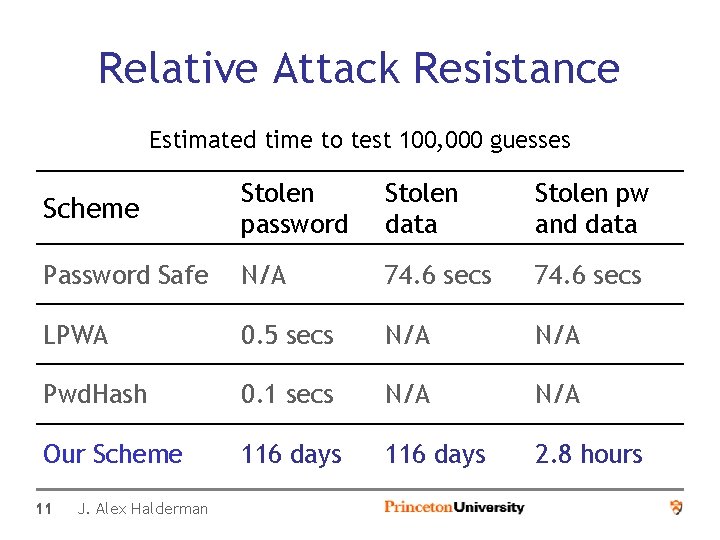 Relative Attack Resistance

Estimated time to test 100,000 guesses

| Scheme | Stolen password | Stolen data | Stolen pw and data |
|---|---|---|---|
| Password Safe | N/A | 74.6 secs | 74.6 secs |
| LPWA | 0.5 secs | N/A | N/A |
| PwdHash | 0.1 secs | N/A | N/A |
| Our Scheme | 116 days | 116 days | 2.8 hours |

11 J. Alex Halderman

Princeton University